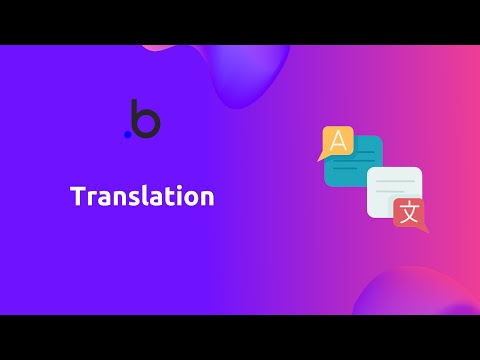 .b

Translation

A

文